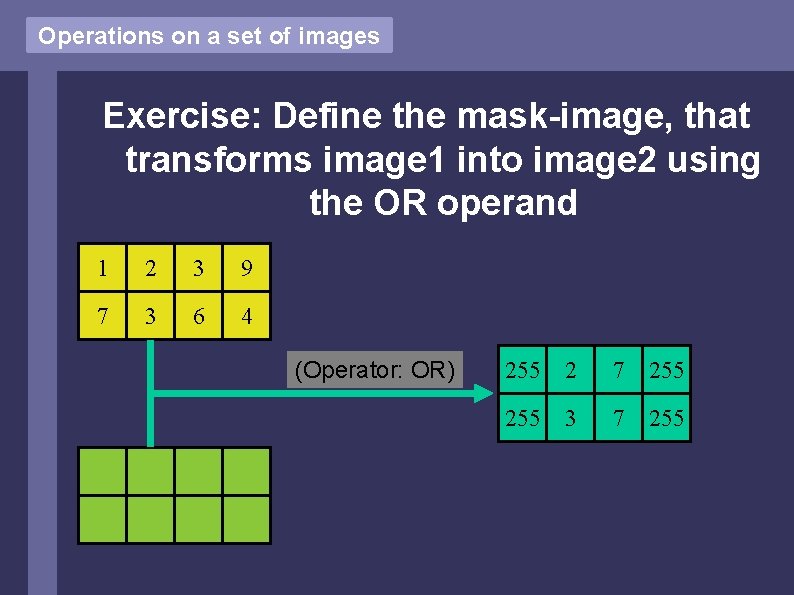 Operations on a set of images

Exercise: Define the mask-image, that transforms image1 into image2 using the OR operand

| 1 | 2 | 3 | 9 |
|---|---|---|---|
| 7 | 3 | 6 | 4 |

(Operator: OR)

| 255 | 2 | 7 | 255 |
|---|---|---|---|
| 255 | 3 | 7 | 255 |